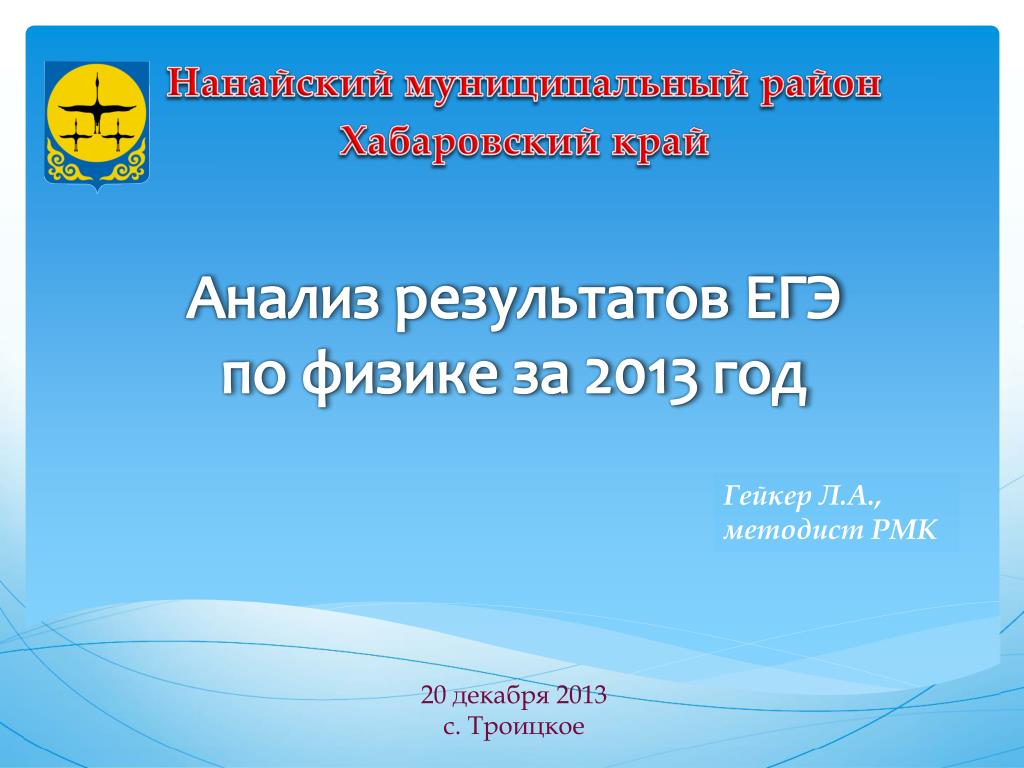 Нанайский муниципальный район
Хабаровский край

Анализ результатов ЕГЭ по физике за 2013 год

Гейкер Л.А., методист РМК

20 декабря 2013
с. Троицкое